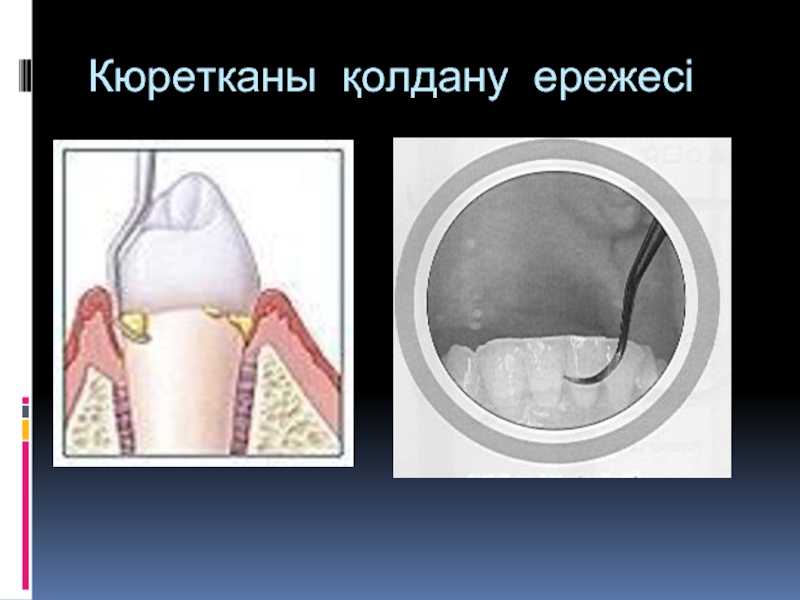 Кюретканы қолдану ережесі